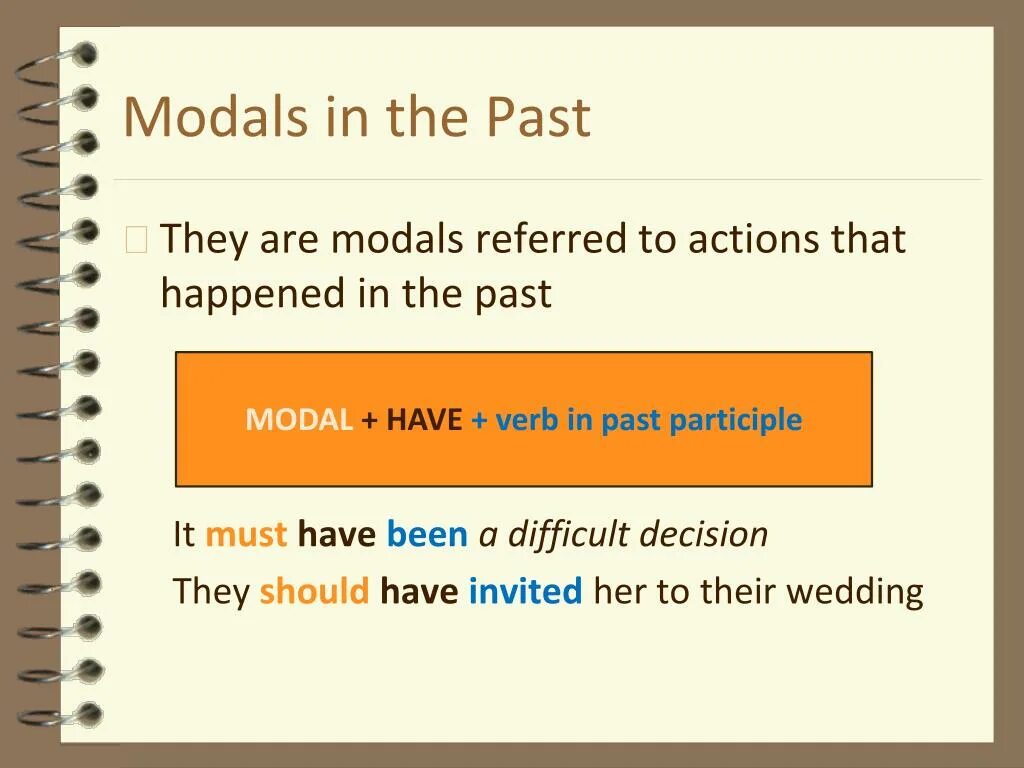 Modals in the Past

They are modals referred to actions that happened in the past

MODAL + HAVE + verb in past participle

It must have been a difficult decision

They should have invited her to their wedding